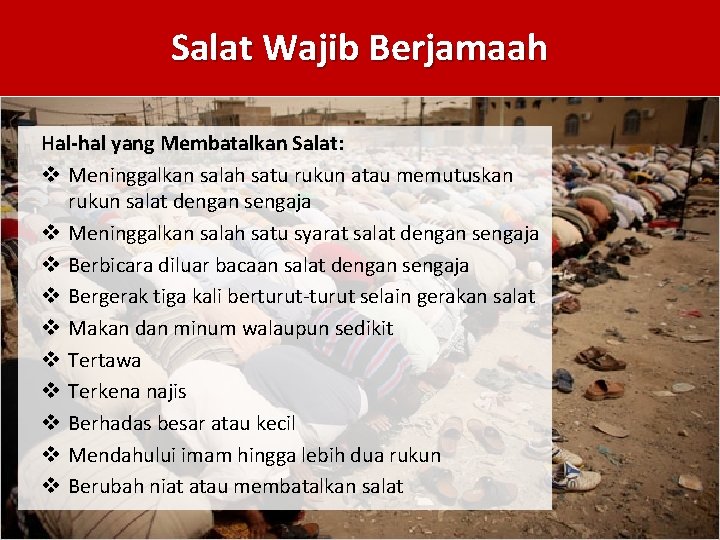 Salat Wajib Berjamaah

Hal-hal yang Membatalkan Salat:

❖ Meninggalkan salah satu rukun atau memutuskan rukun salat dengan sengaja
❖ Meninggalkan salah satu syarat salat dengan sengaja
❖ Berbicara diluar bacaan salat dengan sengaja
❖ Bergerak tiga kali berturut-turut selain gerakan salat
❖ Makan dan minum walaupun sedikit
❖ Tertawa
❖ Terkena najis
❖ Berhadas besar atau kecil
❖ Mendahului imam hingga lebih dua rukun
❖ Berubah niat atau membatalkan salat